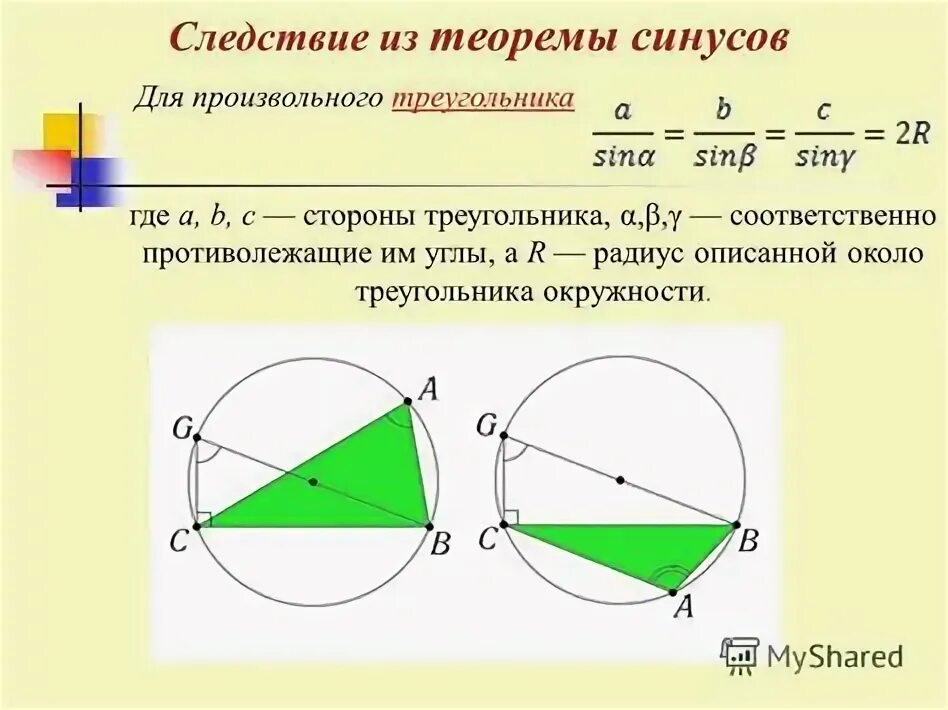 Следствие из теоремы синусов

Для произвольного треугольника $\frac{a}{sin\alpha} = \frac{b}{sin\beta} = \frac{c}{sin\gamma} = 2R$

где a, b, c — стороны треугольника, α,β,γ — соответственно противолежащие им углы, а R — радиус описанной около треугольника окружности.

G A C B

G C B A

MyShared